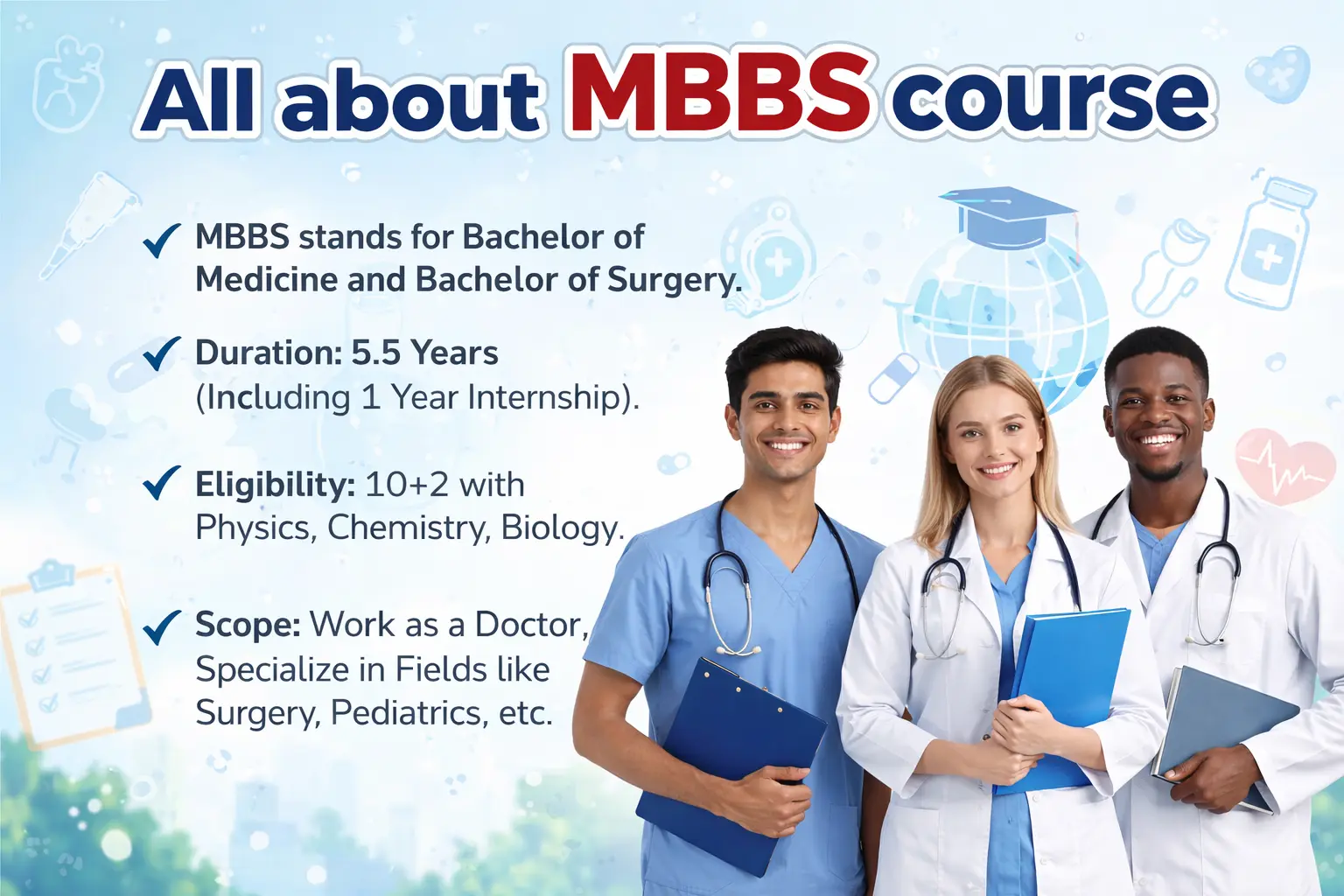 All about MBBS course

✓ MBBS stands for Bachelor of Medicine and Bachelor of Surgery.

✓ Duration: 5.5 Years (Including 1 Year Internship).

✓ Eligibility: 10+2 with Physics, Chemistry, Biology.

✓ Scope: Work as a Doctor, Specialize in Fields like Surgery, Pediatrics, etc.